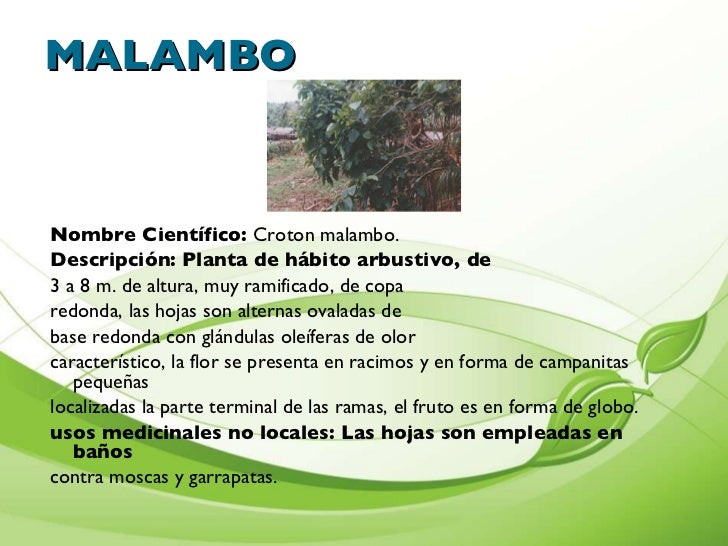 MALAMBO

Nombre Científico: Croton malambo.
Descripción: Planta de hábito arbustivo, de
3 a 8 m. de altura, muy ramificado, de copa
redonda, las hojas son alternas ovaladas de
base redonda con glándulas oleíferas de olor
característico, la flor se presenta en racimos y en forma de campanitas pequeñas
localizadas la parte terminal de las ramas, el fruto es en forma de globo.
usos medicinales no locales: Las hojas son empleadas en baños
contra moscas y garrapatas.